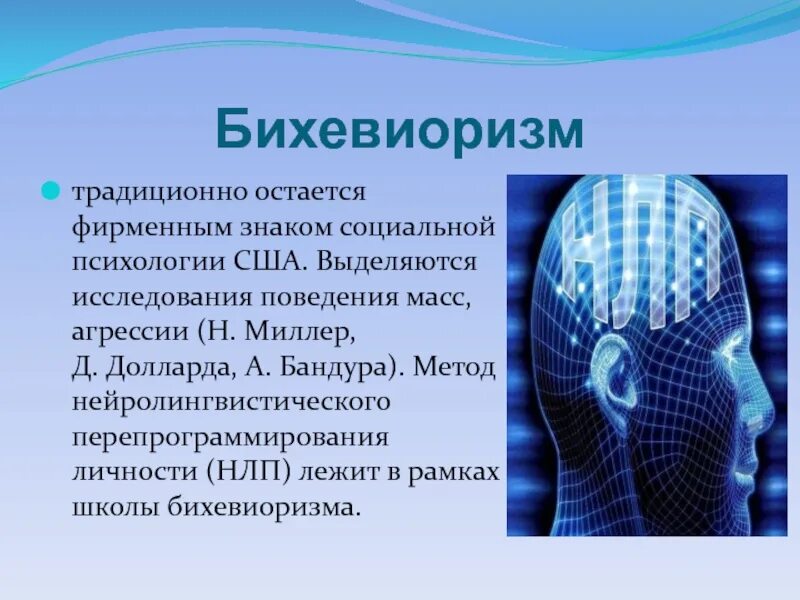 Бихевиоризм

традиционно остается фирменным знаком социальной психологии США. Выделяются исследования поведения масс, агрессии (Н. Миллер, Д. Долларда, А. Бандура). Метод нейролингвистического перепрограммирования личности (НЛП) лежит в рамках школы бихевиоризма.

НЛП